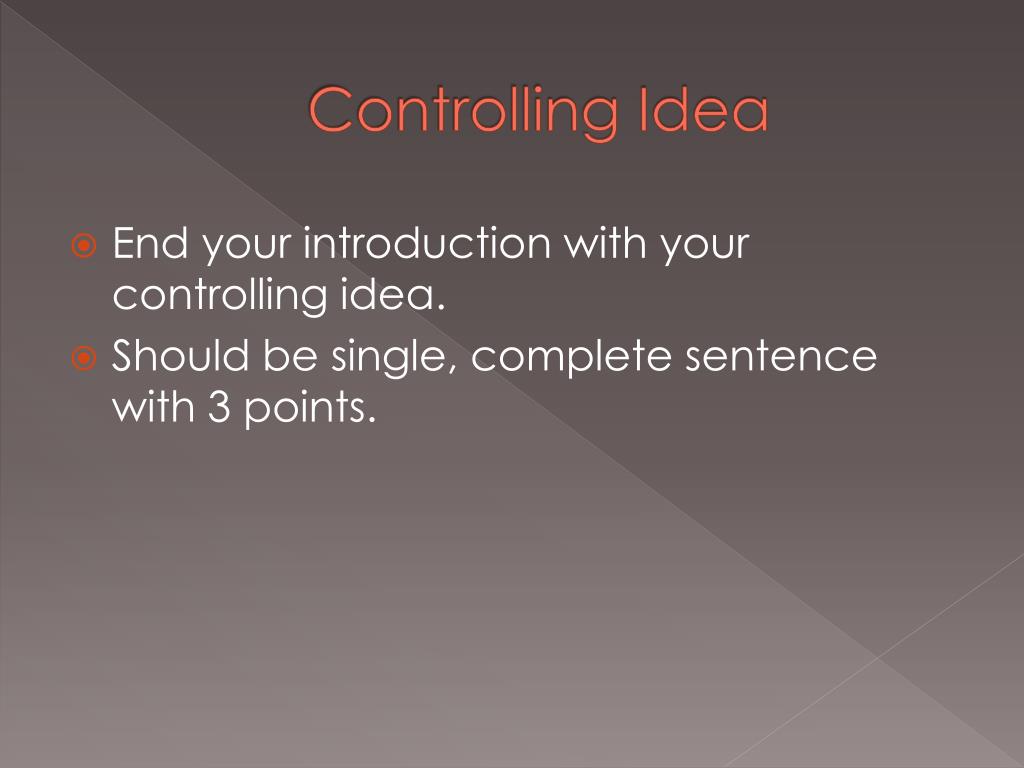 Controlling Idea

End your introduction with your controlling idea.

Should be single, complete sentence with 3 points.